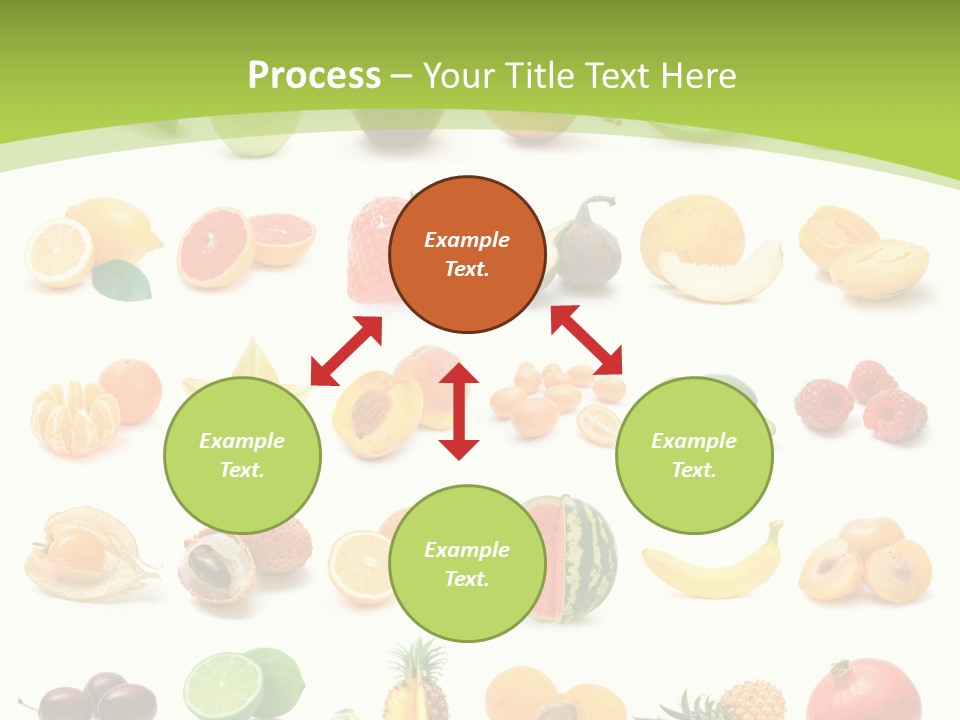 Process – Your Title Text Here

Example Text.

Example Text.

Example Text.

Example Text.